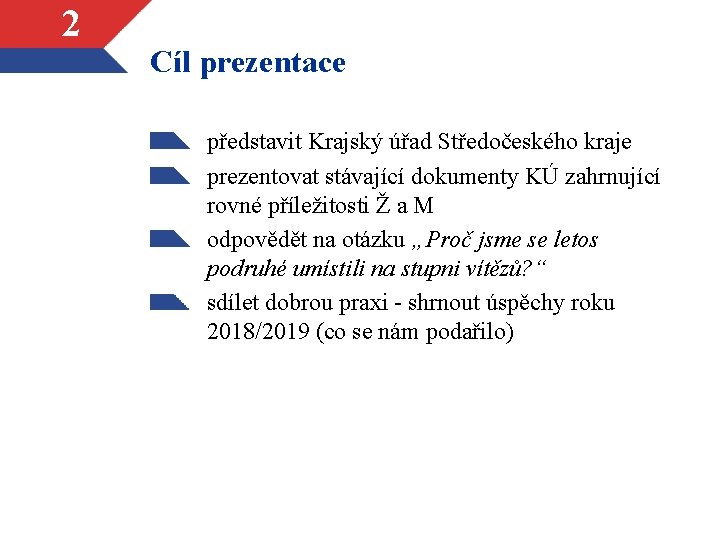 2

Cíl prezentace

představit Krajský úřad Středočeského kraje

prezentovat stávající dokumenty KÚ zahrnující rovné příležitosti Ž a M

odpovědět na otázku „Proč jsme se letos podruhé umístili na stupni vítězů?“

sdílet dobrou praxi - shrnout úspěchy roku 2018/2019 (co se nám podařilo)